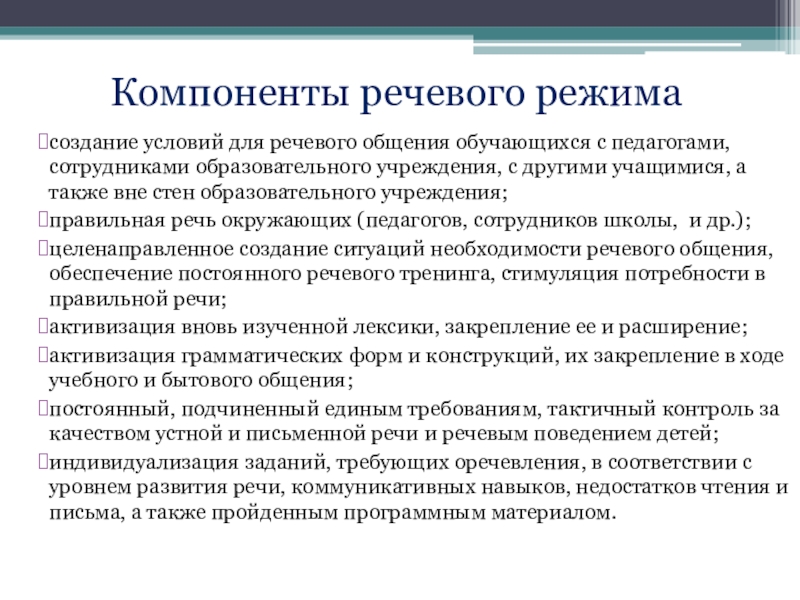 Компоненты речевого режима

создание условий для речевого общения обучающихся с педагогами, сотрудниками образовательного учреждения, с другими учащимися, а также вне стен образовательного учреждения;

правильная речь окружающих (педагогов, сотрудников школы, и др.);

целенаправленное создание ситуаций необходимости речевого общения, обеспечение постоянного речевого тренинга, стимуляция потребности в правильной речи;

активизация вновь изученной лексики, закрепление ее и расширение;

активизация грамматических форм и конструкций, их закрепление в ходе учебного и бытового общения;

постоянный, подчиненный единым требованиям, тактичный контроль за качеством устной и письменной речи и речевым поведением детей;

индивидуализация заданий, требующих оречевления, в соответствии с уровнем развития речи, коммуникативных навыков, недостатков чтения и письма, а также пройденным программным материалом.